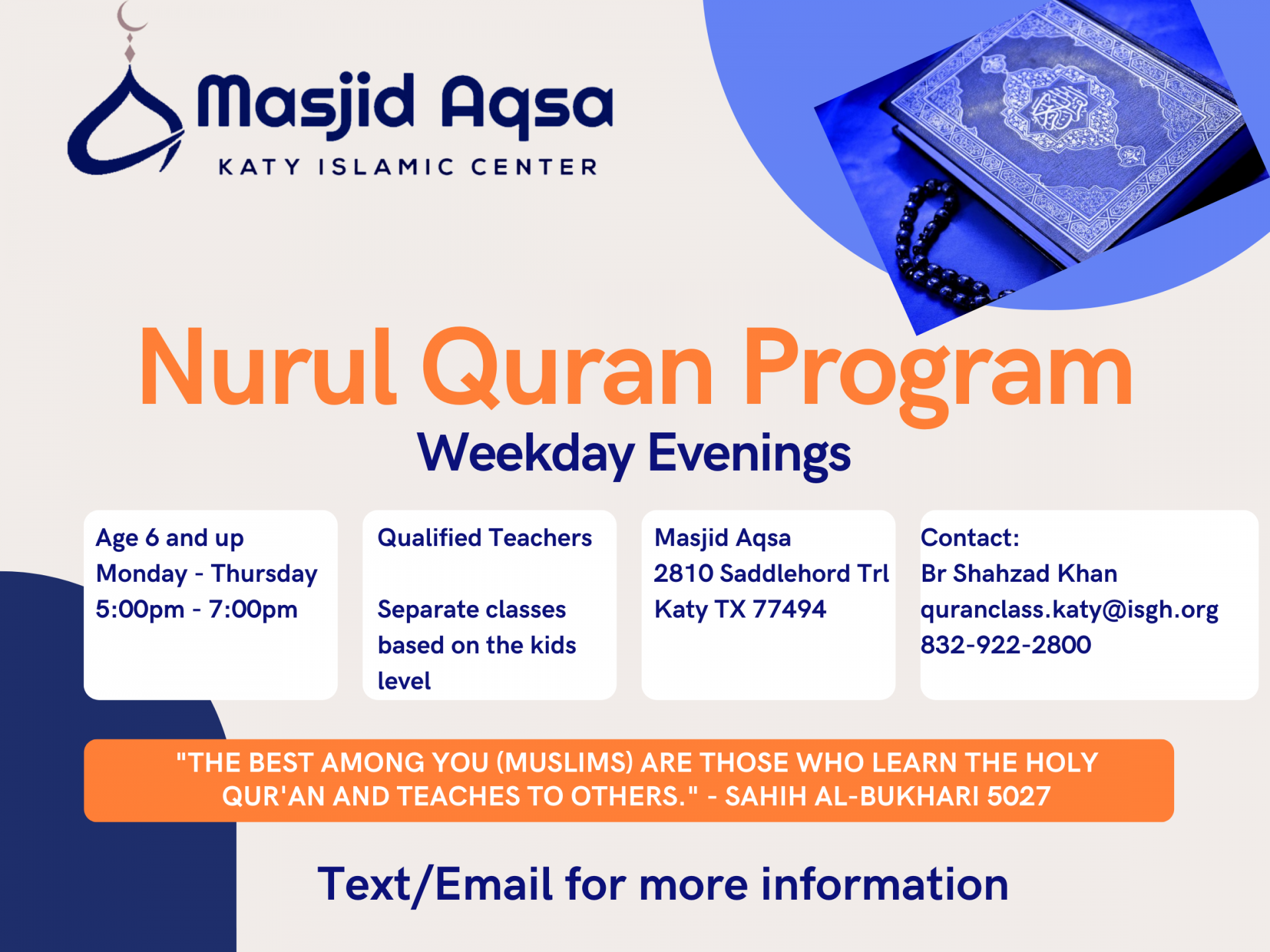 Masjid Aqsa
KATY ISLAMIC CENTER

Nurul Quran Program
Weekday Evenings

Age 6 and up
Monday - Thursday
5:00pm - 7:00pm

Qualified Teachers

Separate classes based on the kids level

Masjid Aqsa
2810 Saddlehord Trl
Katy TX 77494

Contact:
Br Shahzad Khan
quranclass.katy@isgh.org
832-922-2800

"THE BEST AMONG YOU (MUSLIMS) ARE THOSE WHO LEARN THE HOLY QUR'AN AND TEACHES TO OTHERS." - SAHIH AL-BUKHARI 5027

Text/Email for more information